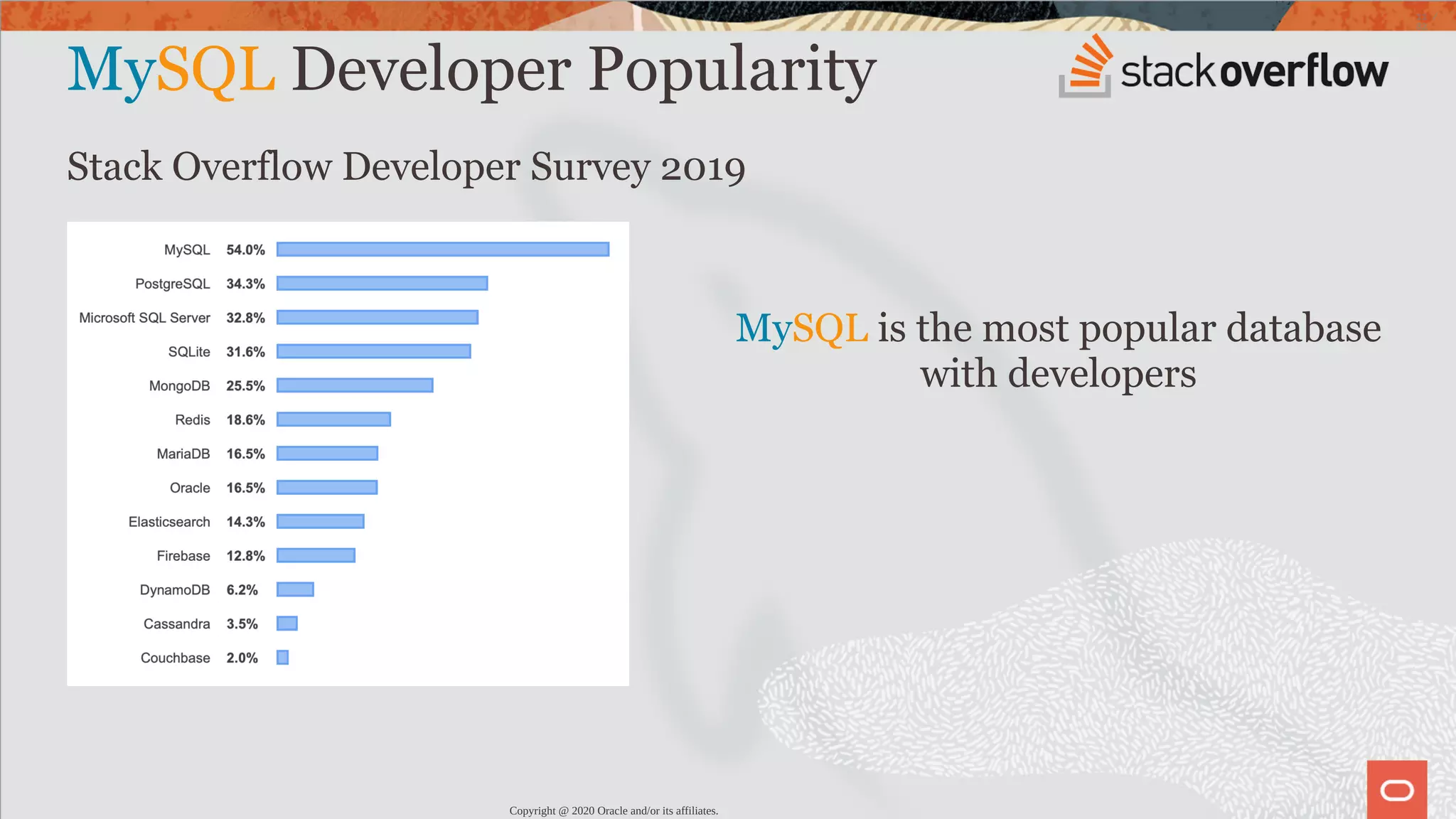 MySQL Developer Popularity

stackoverflow

Stack Overflow Developer Survey 2019

MySQL 54.0%
PostgreSQL 34.3%
Microsoft SQL Server 32.8%
SQLite 31.6%
MongoDB 25.5%
Redis 18.6%
MariaDB 16.5%
Oracle 16.5%
Elasticsearch 14.3%
Firebase 12.8%
DynamoDB 6.2%
Cassandra 3.5%
Couchbase 2.0%

MySQL is the most popular database with developers

Copyright @ 2020 Oracle and/or its affiliates.